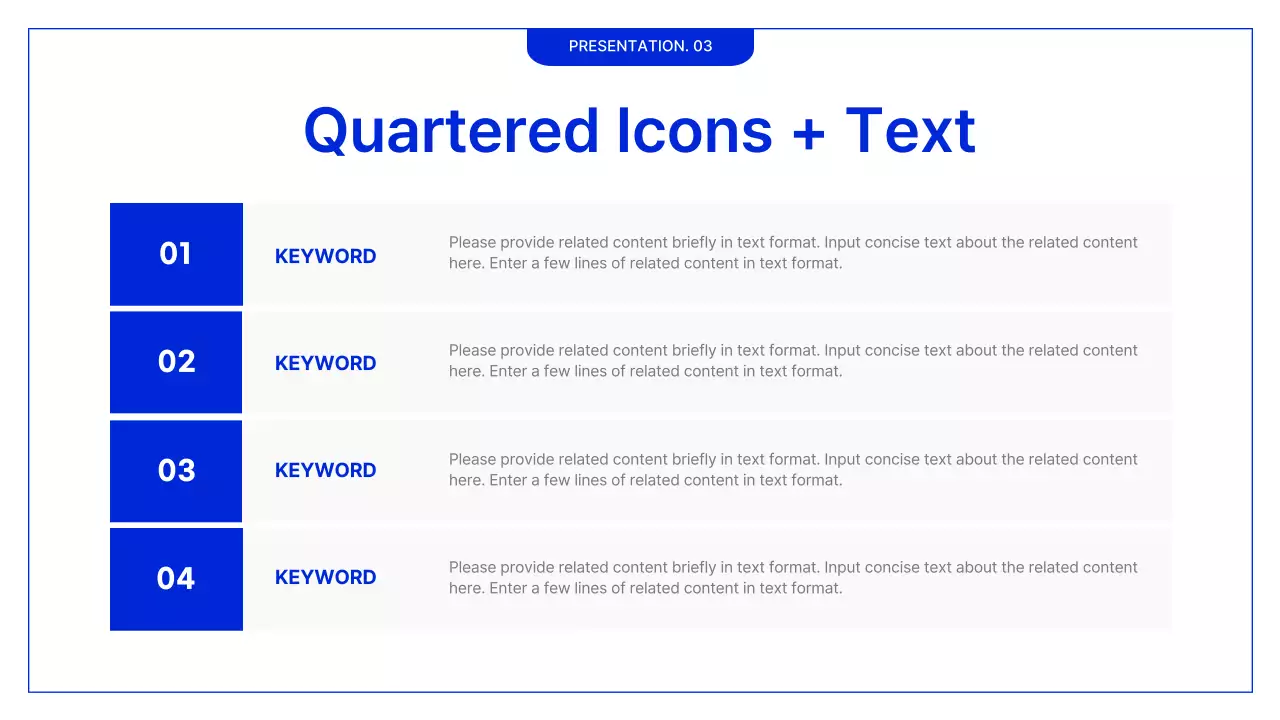 PRESENTATION. 03

Quartered Icons + Text

01

KEYWORD

Please provide related content briefly in text format. Input concise text about the related content here. Enter a few lines of related content in text format.

02

KEYWORD

Please provide related content briefly in text format. Input concise text about the related content here. Enter a few lines of related content in text format.

03

KEYWORD

Please provide related content briefly in text format. Input concise text about the related content here. Enter a few lines of related content in text format.

04

KEYWORD

Please provide related content briefly in text format. Input concise text about the related content here. Enter a few lines of related content in text format.